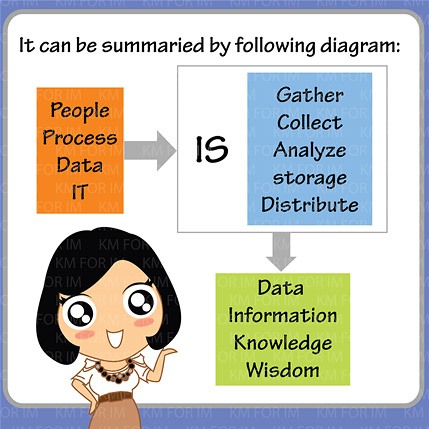 It can be summaried by following diagram:

People
Process
Data
IT

IS

Gather
Collect
Analyze
storage
Distribute

Data
Information
Knowledge
Wisdom

KM FOR IM